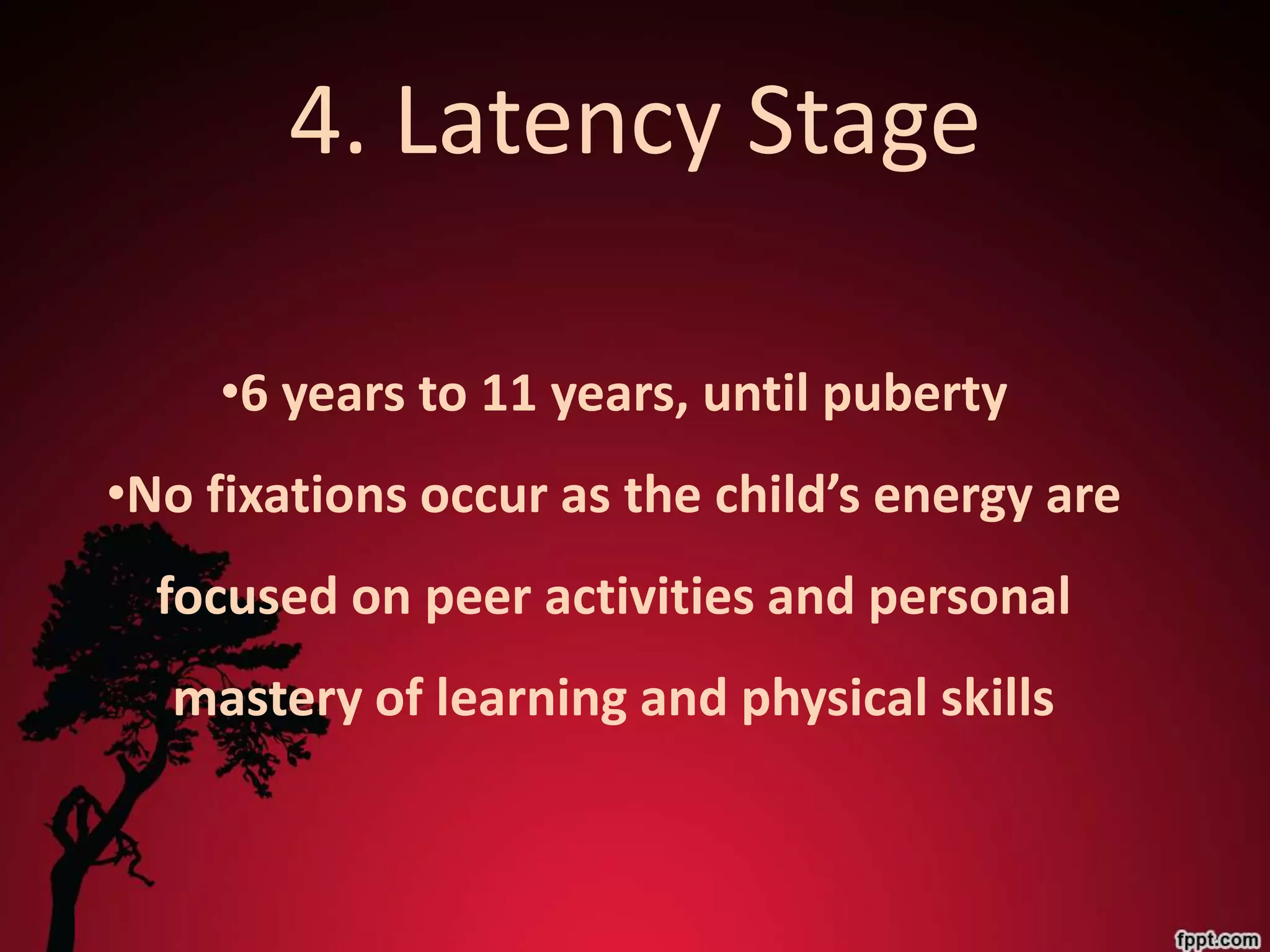 4. Latency Stage

•6 years to 11 years, until puberty

•No fixations occur as the child’s energy are focused on peer activities and personal mastery of learning and physical skills

fppt.com